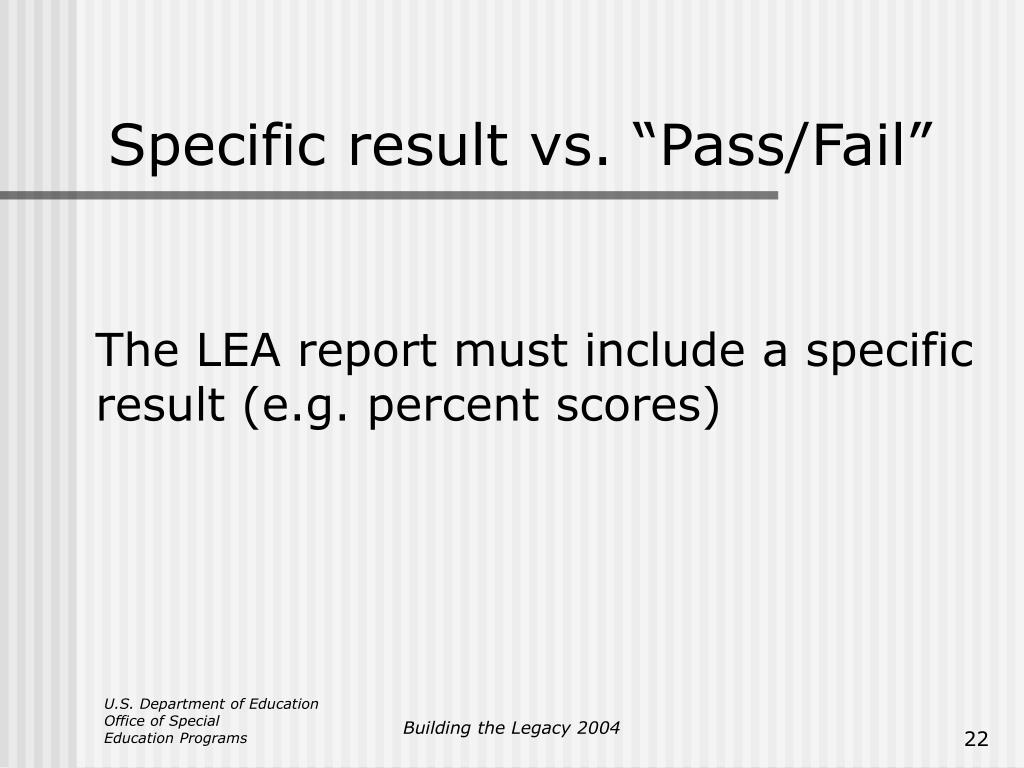 Specific result vs. “Pass/Fail”

The LEA report must include a specific result (e.g. percent scores)

U.S. Department of Education
Office of Special
Education Programs

Building the Legacy 2004

22